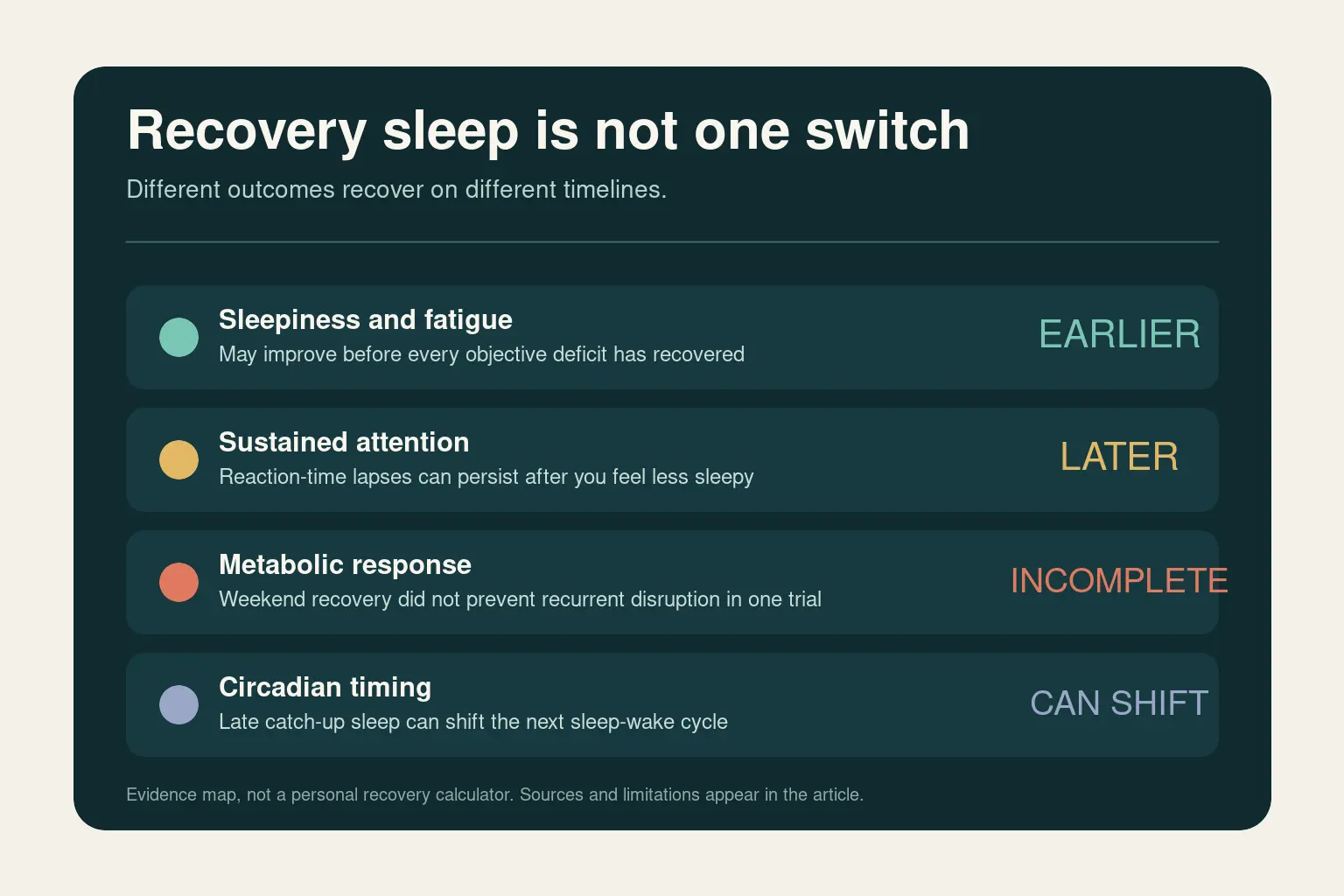 Recovery sleep is not one switch

Different outcomes recover on different timelines.

Sleepiness and fatigue
May improve before every objective deficit has recovered
EARLIER

Sustained attention
Reaction-time lapses can persist after you feel less sleepy
LATER

Metabolic response
Weekend recovery did not prevent recurrent disruption in one trial
INCOMPLETE

Circadian timing
Late catch-up sleep can shift the next sleep-wake cycle
CAN SHIFT

Evidence map, not a personal recovery calculator. Sources and limitations appear in the article.